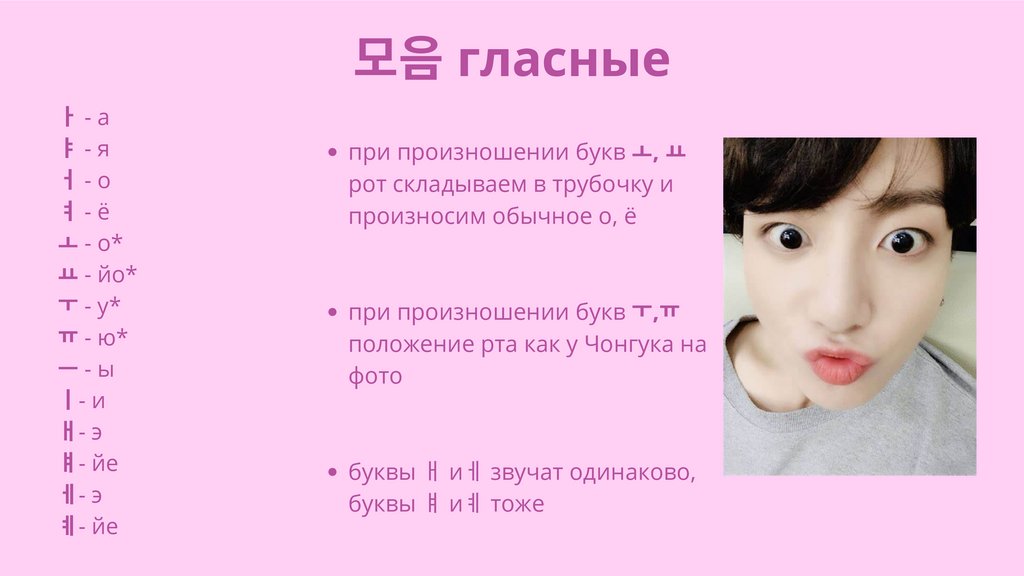 모음 гласные

ㅏ - а
ㅑ - я
ㅓ - о
ㅕ - ё
ㅗ - о*
ㅛ - йо*
ㅜ - у*
ㅠ - ю*
ㅡ - ы
ㅣ - и
ㅐ - э
ㅒ - йе
ㅔ - э
ㅖ - йе

• при произношении букв ㅗ, ㅛ рот складываем в трубочку и произносим обычное о, ё

• при произношении букв ㅜ,ㅠ положение рта как у Чонгука на фото

• буквы ㅐ и ㅔ звучат одинаково, буквы ㅒ и ㅖ тоже